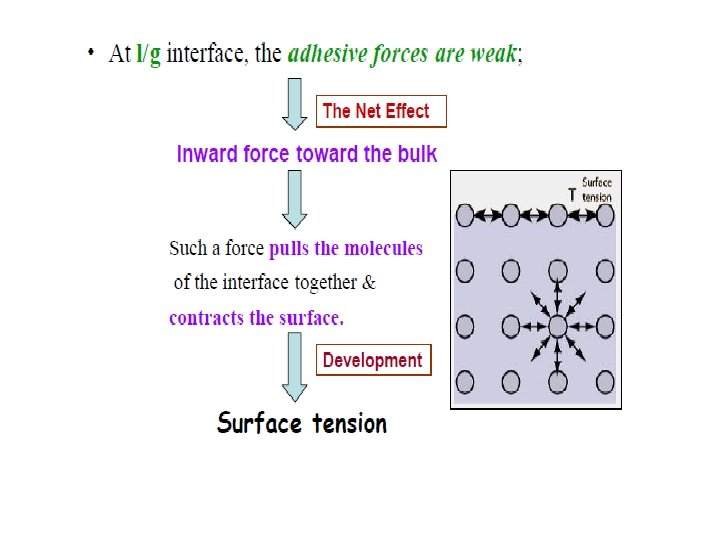 • At l/g interface, the adhesive forces are weak;

The Net Effect

Inward force toward the bulk

Such a force pulls the molecules of the interface together & contracts the surface.

Development

Surface tension

T Surface tension